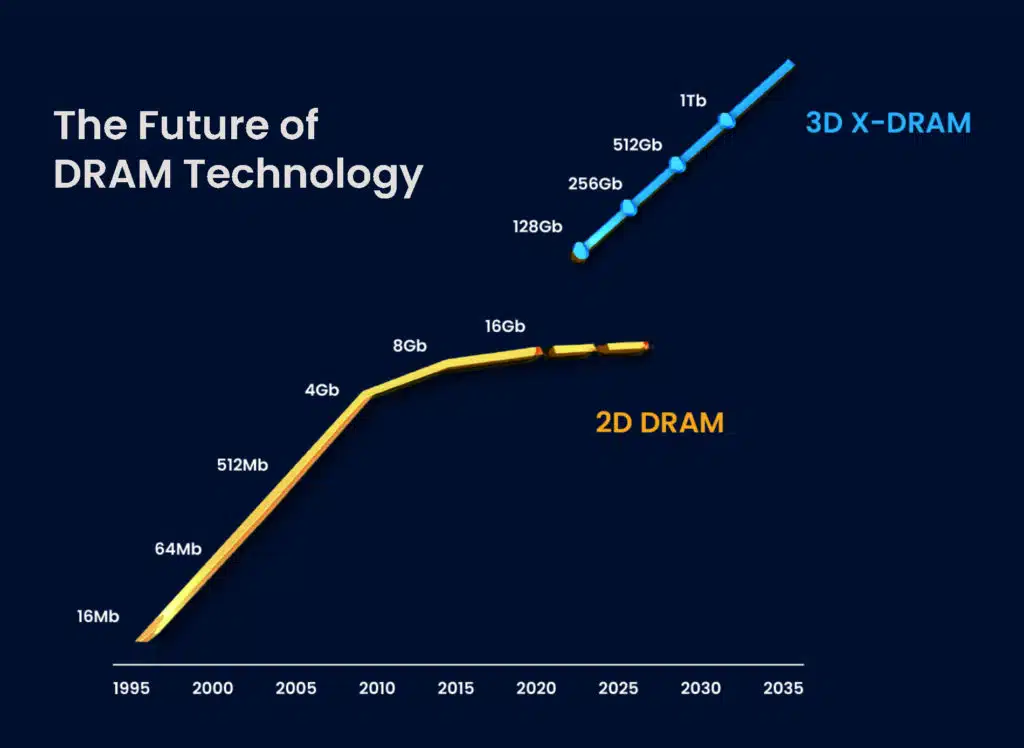 The Future of DRAM Technology

1Tb
512Gb
256Gb
128Gb
3D X-DRAM

16Gb
8Gb
4Gb
512Mb
64Mb
16Mb
2D DRAM

1995 2000 2005 2010 2015 2020 2025 2030 2035